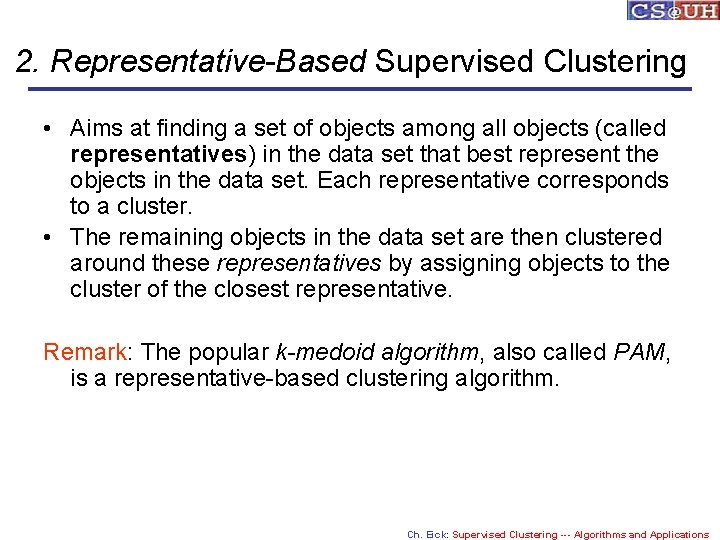 CS@UH

2. Representative-Based Supervised Clustering

• Aims at finding a set of objects among all objects (called representatives) in the data set that best represent the objects in the data set. Each representative corresponds to a cluster.
• The remaining objects in the data set are then clustered around these representatives by assigning objects to the cluster of the closest representative.

Remark: The popular k-medoid algorithm, also called PAM, is a representative-based clustering algorithm.

Ch. Eick: Supervised Clustering --- Algorithms and Applications